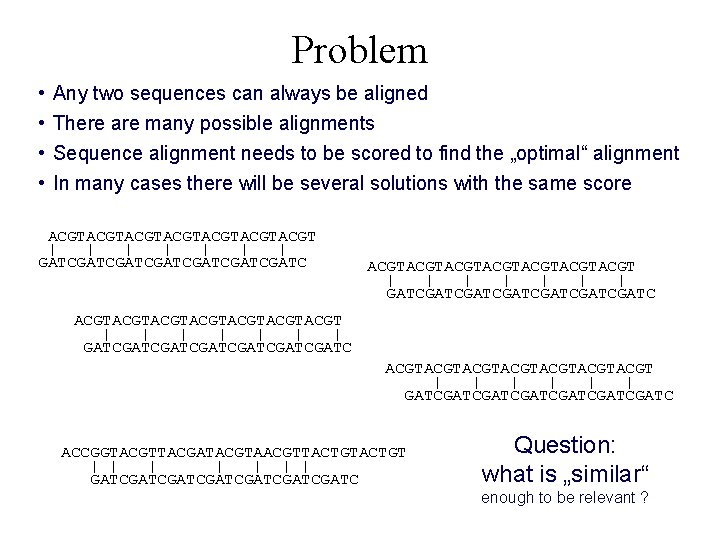 Problem

• Any two sequences can always be aligned
• There are many possible alignments
• Sequence alignment needs to be scored to find the „optimal“ alignment
• In many cases there will be several solutions with the same score

ACGTACGTACGTACGTACGTACGTACGT
| | | | | | |
GATCGATCGATCGATCGATCGATCGATC

ACGTACGTACGTACGTACGTACGTACGT
| | | | | | |
GATCGATCGATCGATCGATCGATCGATC

ACGTACGTACGTACGTACGTACGTACGT
| | | | | | |
GATCGATCGATCGATCGATCGATCGATC

ACGTACGTACGTACGTACGTACGTACGT
| | | | | |
GATCGATCGATCGATCGATCGATCGATC

ACCGGTACGTTACGATACGTAACGTTACTGTACTGT
| | | | | | |
GATCGATCGATCGATCGATCGATCGATC

Question:
what is „similar“
enough to be relevant ?